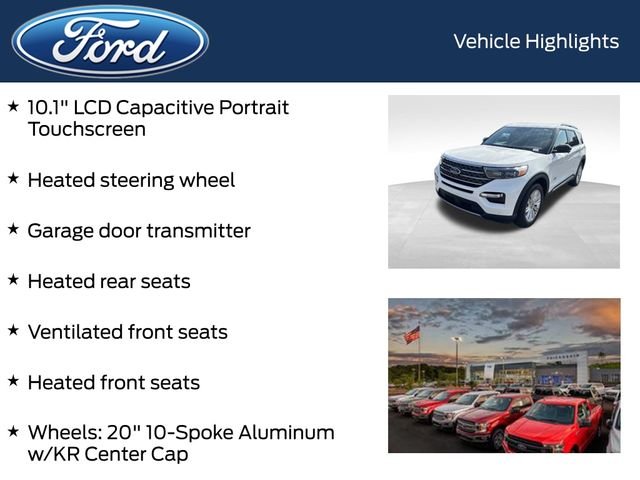 Ford

Vehicle Highlights

★ 10.1" LCD Capacitive Portrait Touchscreen

★ Heated steering wheel

★ Garage door transmitter

★ Heated rear seats

★ Ventilated front seats

★ Heated front seats

★ Wheels: 20" 10-Spoke Aluminum w/KR Center Cap